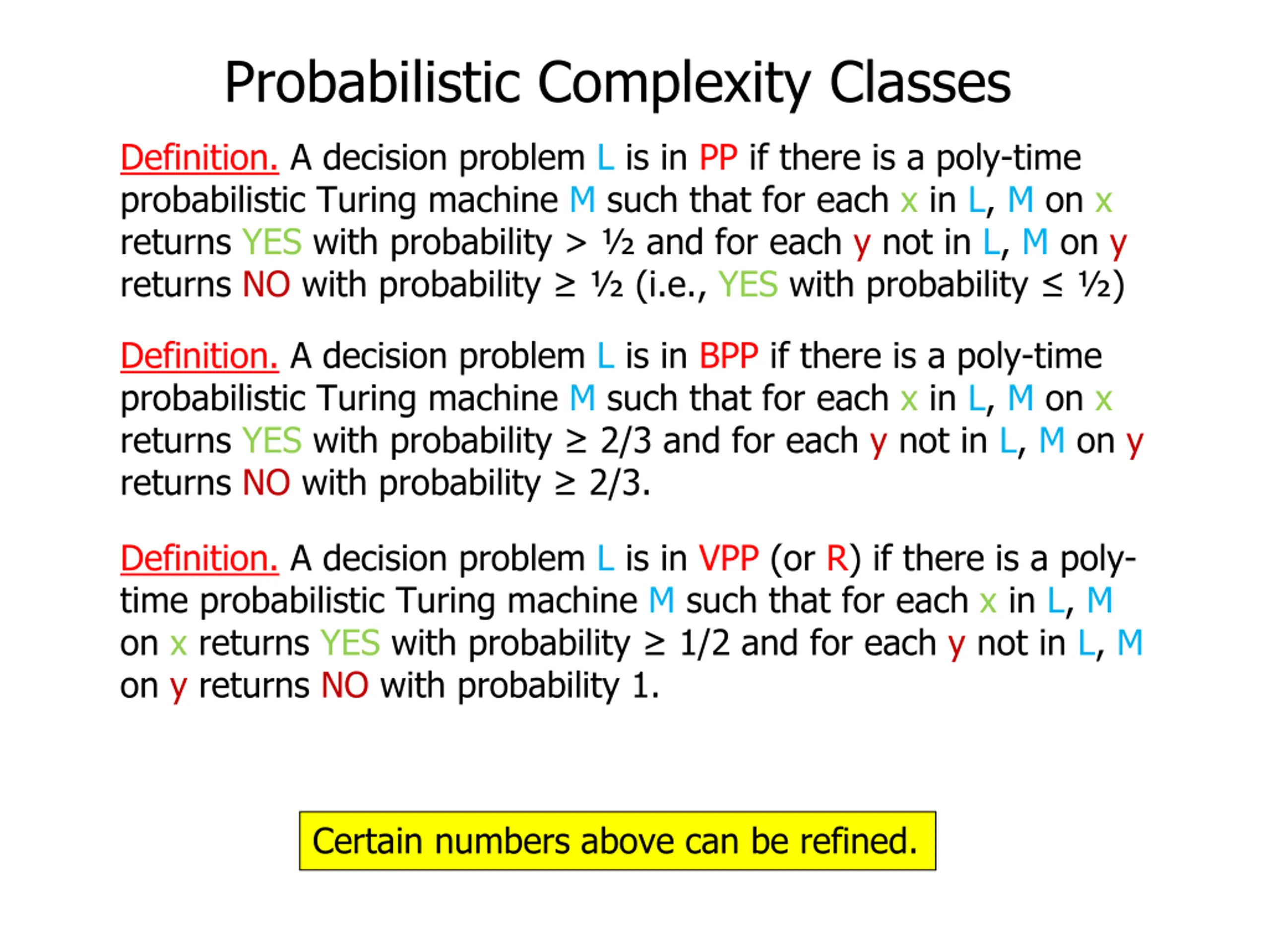 Probabilistic Complexity Classes

Definition. A decision problem L is in PP if there is a poly-time probabilistic Turing machine M such that for each x in L, M on x returns YES with probability > ½ and for each y not in L, M on y returns NO with probability ≥ ½ (i.e., YES with probability ≤ ½)

Definition. A decision problem L is in BPP if there is a poly-time probabilistic Turing machine M such that for each x in L, M on x returns YES with probability ≥ 2/3 and for each y not in L, M on y returns NO with probability ≥ 2/3.

Definition. A decision problem L is in VPP (or R) if there is a poly-time probabilistic Turing machine M such that for each x in L, M on x returns YES with probability ≥ 1/2 and for each y not in L, M on y returns NO with probability 1.

Certain numbers above can be refined.